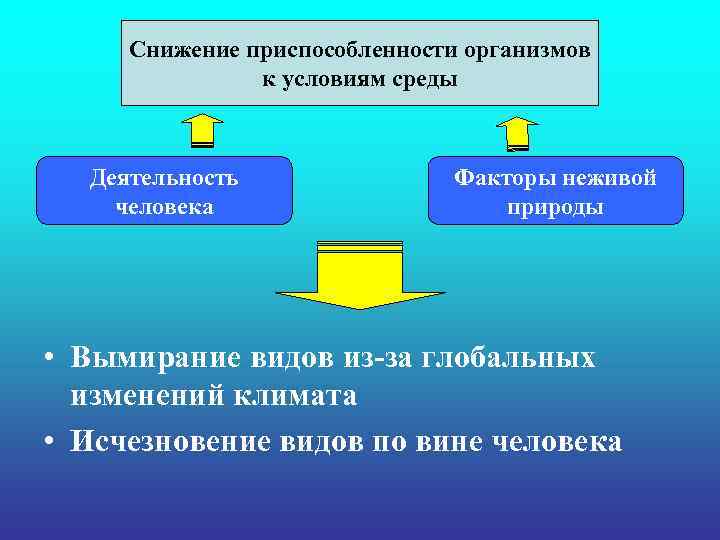 Снижение приспособленности организмов к условиям среды

Деятельность человека

Факторы неживой природы

• Вымирание видов из-за глобальных изменений климата
• Исчезновение видов по вине человека